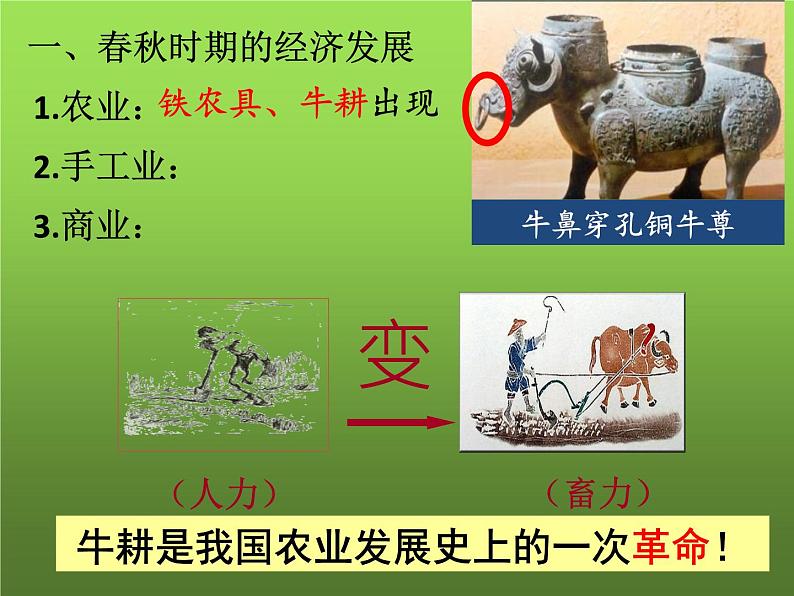 一、春秋时期的经济发展

1.农业：铁农具、牛耕出现

2.手工业：

3.商业：

牛鼻穿孔铜牛尊

变

（人力）

（畜力）

牛耕是我国农业发展史上的一次革命！